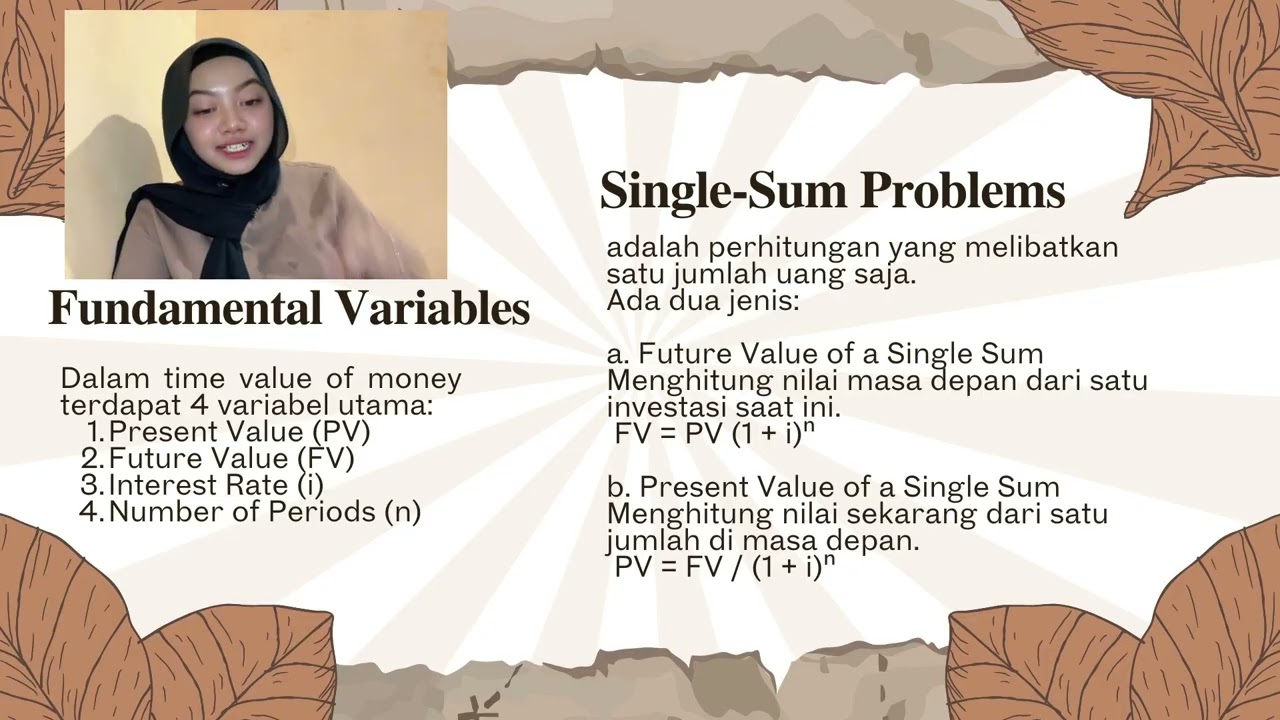 Fundamental Variables

Dalam time value of money terdapat 4 variabel utama:
1. Present Value (PV)
2. Future Value (FV)
3. Interest Rate (i)
4. Number of Periods (n)

Single-Sum Problems

adalah perhitungan yang melibatkan satu jumlah uang saja.
Ada dua jenis:

a. Future Value of a Single Sum
Menghitung nilai masa depan dari satu investasi saat ini.
$FV = PV (1 + i)^n$

b. Present Value of a Single Sum
Menghitung nilai sekarang dari satu jumlah di masa depan.
$PV = FV / (1 + i)^n$